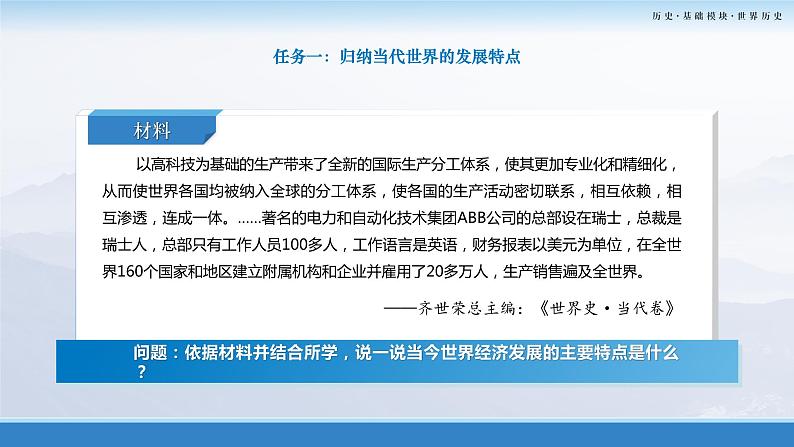 历史·基础模块·世界历史

任务一：归纳当代世界的发展特点

材料

以高科技为基础的生产带来了全新的国际生产分工体系，使其更加专业化和精细化，从而使世界各国均被纳入全球的分工体系，使各国的生产活动密切联系，相互依赖，相互渗透，连成一体。......著名的电力和自动化技术集团ABB公司的总部设在瑞士，总裁是瑞士人，总部只有工作人员100多人，工作语言是英语，财务报表以美元为单位，在全世界160个国家和地区建立附属机构和企业并雇用了20多万人，生产销售遍及全世界。

——齐世荣总主编：《世界史·当代卷》

问题：依据材料并结合所学，说一说当今世界经济发展的主要特点是什么？